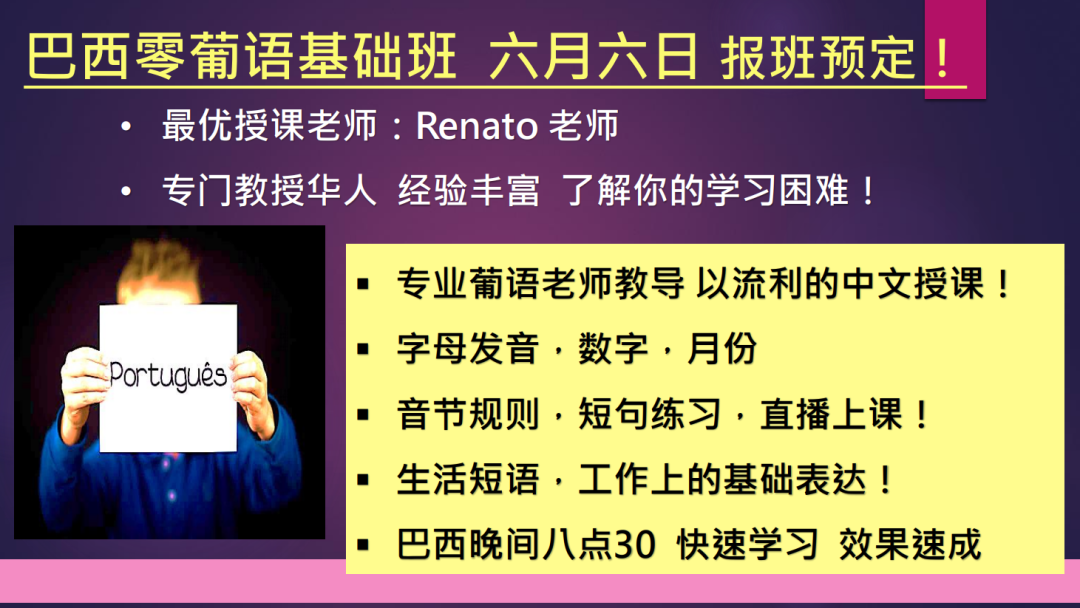 巴西零葡语基础班 六月六日 报班预定！

• 最优授课老师：Renato 老师
• 专门教授华人 经验丰富 了解你的学习困难！

Português

▪ 专业葡语老师教导 以流利的中文授课！
▪ 字母发音，数字，月份
▪ 音节规则，短句练习，直播上课！
▪ 生活短语，工作上的基础表达！
▪ 巴西晚间八点30 快速学习 效果速成